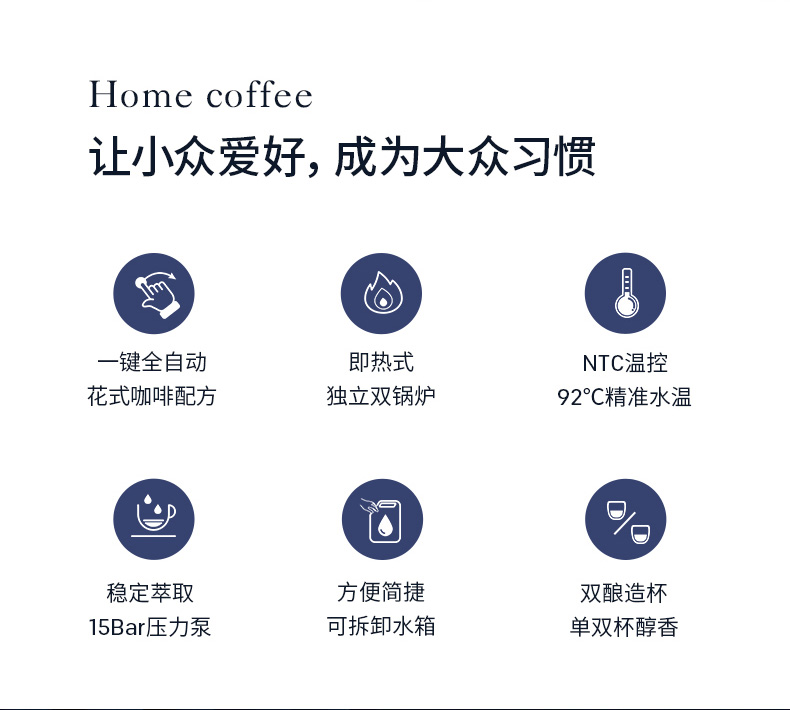 Home coffee
让小众爱好，成为大众习惯

一键全自动
花式咖啡配方

即热式
独立双锅炉

NTC温控
92°C精准水温

稳定萃取
15Bar压力泵

方便简捷
可拆卸水箱

双酿造杯
单双杯醇香